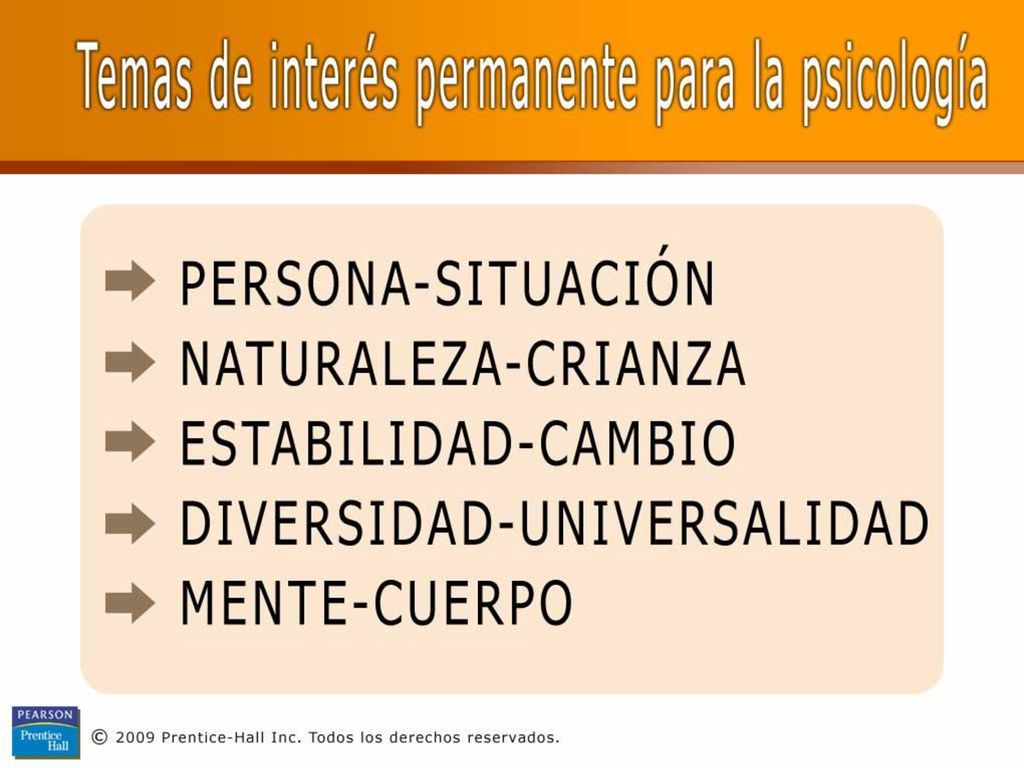 Temas de interés permanente para la psicología

PERSONA-SITUACIÓN
NATURALEZA-CRIANZA
ESTABILIDAD-CAMBIO
DIVERSIDAD-UNIVERSALIDAD
MENTE-CUERPO

PEARSON
Prentice Hall

© 2009 Prentice-Hall Inc. Todos los derechos reservados.